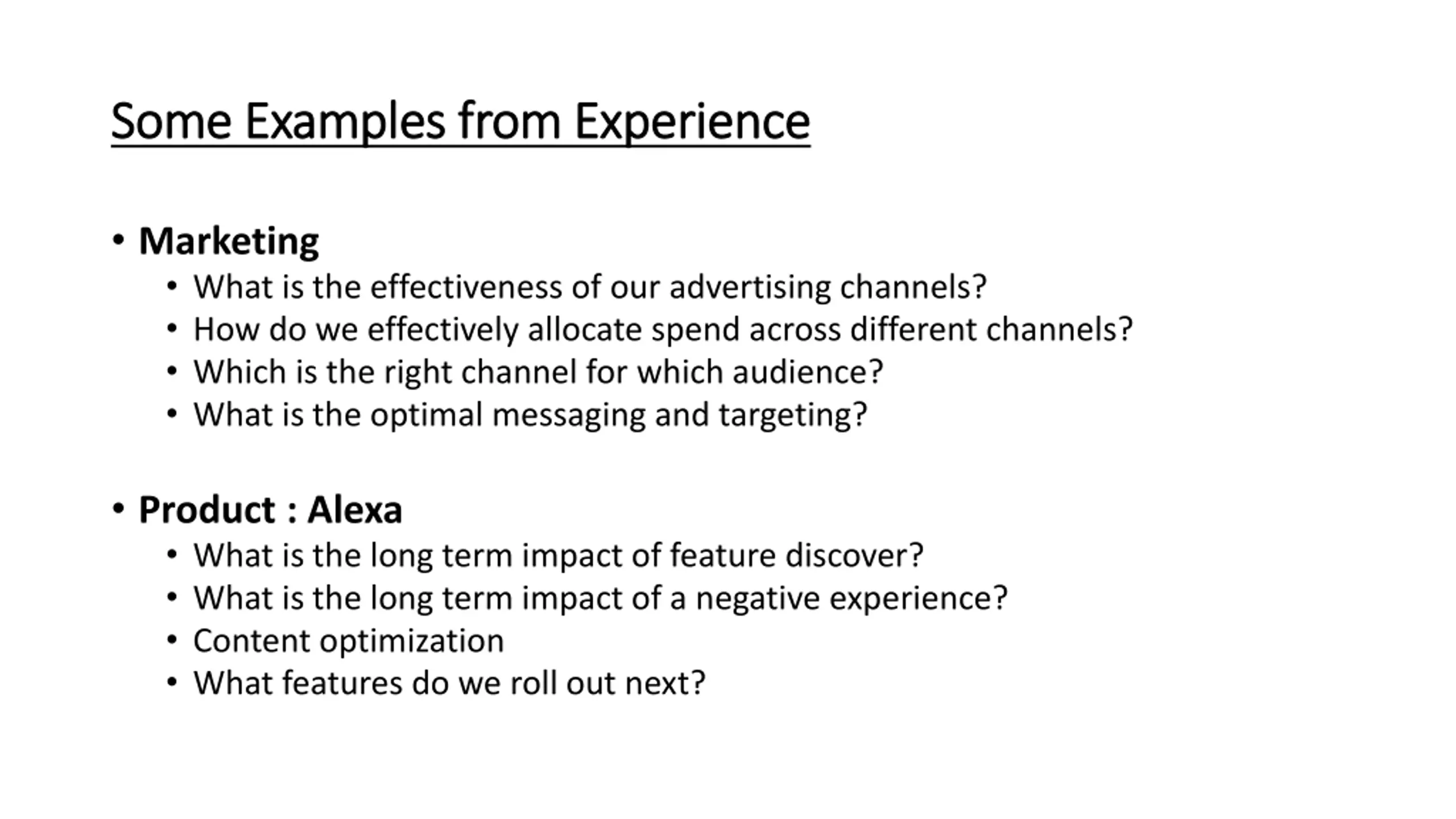 Some Examples from Experience

• Marketing
  • What is the effectiveness of our advertising channels?
  • How do we effectively allocate spend across different channels?
  • Which is the right channel for which audience?
  • What is the optimal messaging and targeting?

• Product : Alexa
  • What is the long term impact of feature discover?
  • What is the long term impact of a negative experience?
  • Content optimization
  • What features do we roll out next?